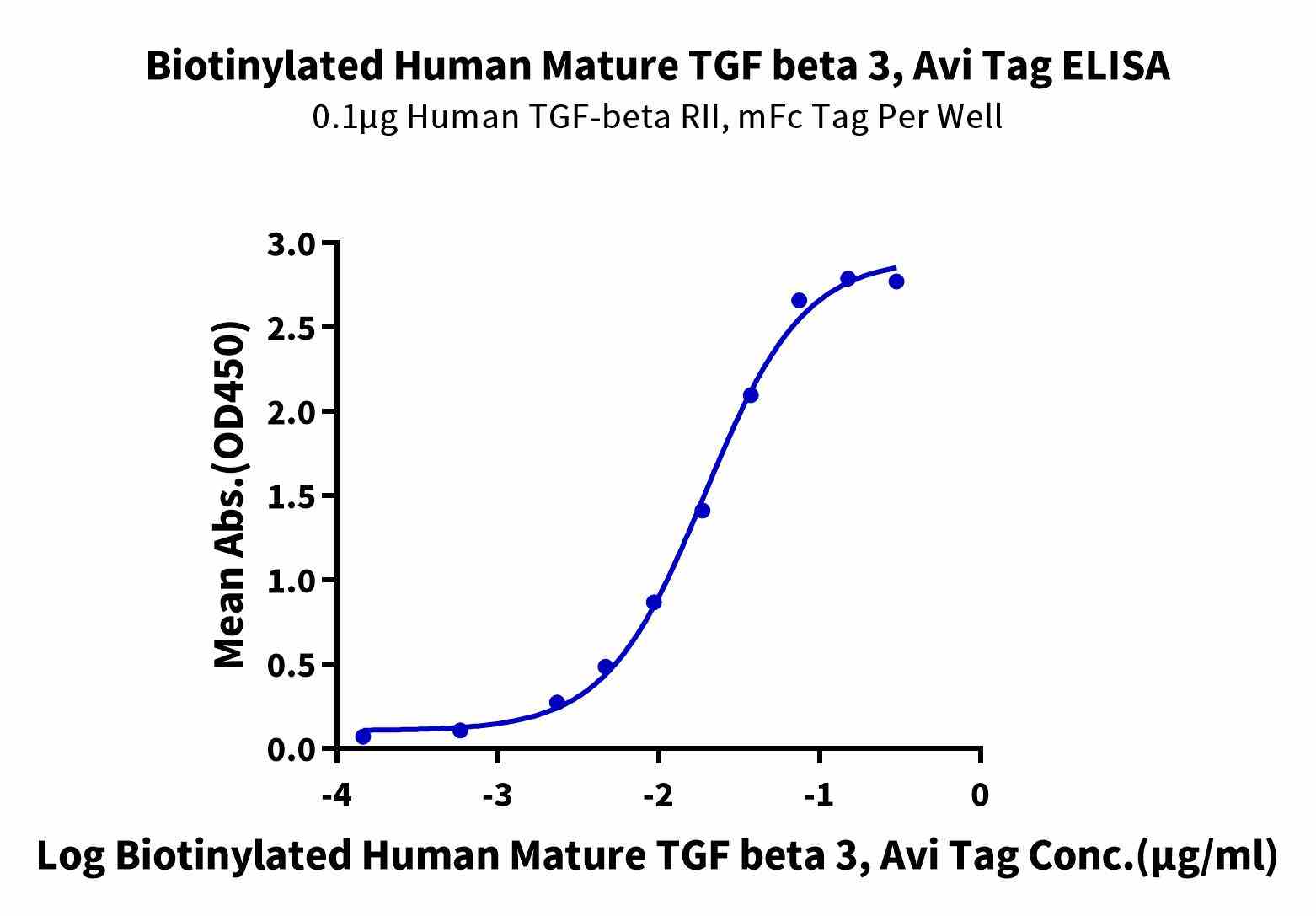 Biotinylated Human Mature TGF beta 3, Avi Tag ELISA
0.1μg Human TGF-beta RII, mFc Tag Per Well

Mean Abs.(OD450)

3.0
2.5
2.0
1.5
1.0
0.5
0.0

-4
-3
-2
-1
0

Log Biotinylated Human Mature TGF beta 3, Avi Tag Conc.(μg/ml)